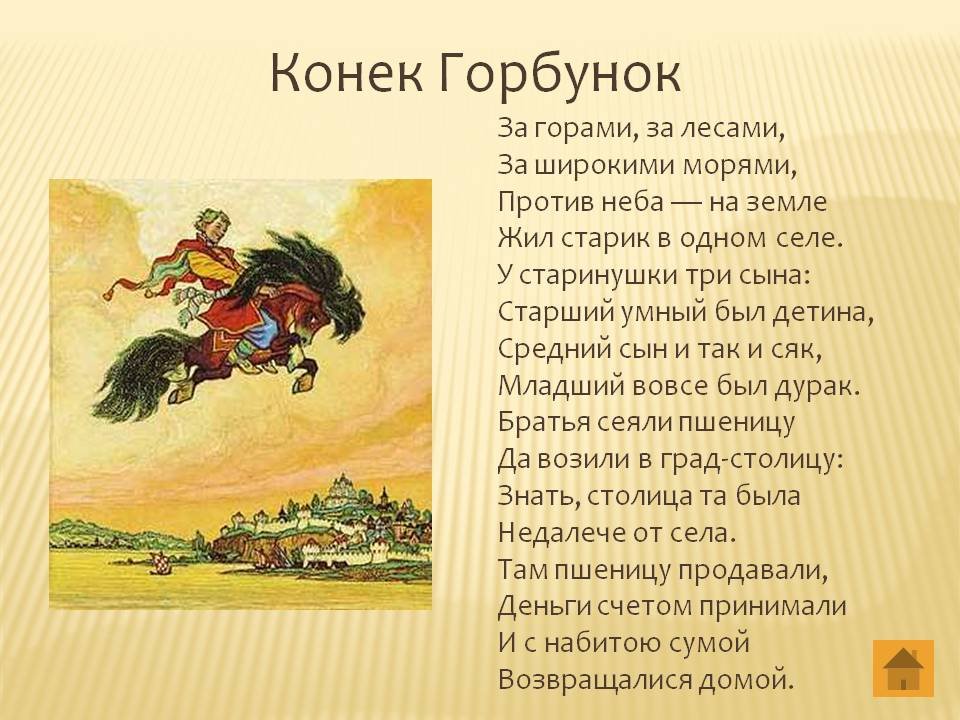 Конек Горбунок

За горами, за лесами,
За широкими морями,
Против неба — на земле
Жил старик в одном селе.
У старинушки три сына:
Старший умный был детина,
Средний сын и так и сяк,
Младший вовсе был дурак.
Братья сеяли пшеницу
Да возили в град-столицу:
Знать, столица та была
Недалече от села.
Там пшеницу продавали,
Деньги счетом принимали
И с набитою сумой
Возвращалися домой.